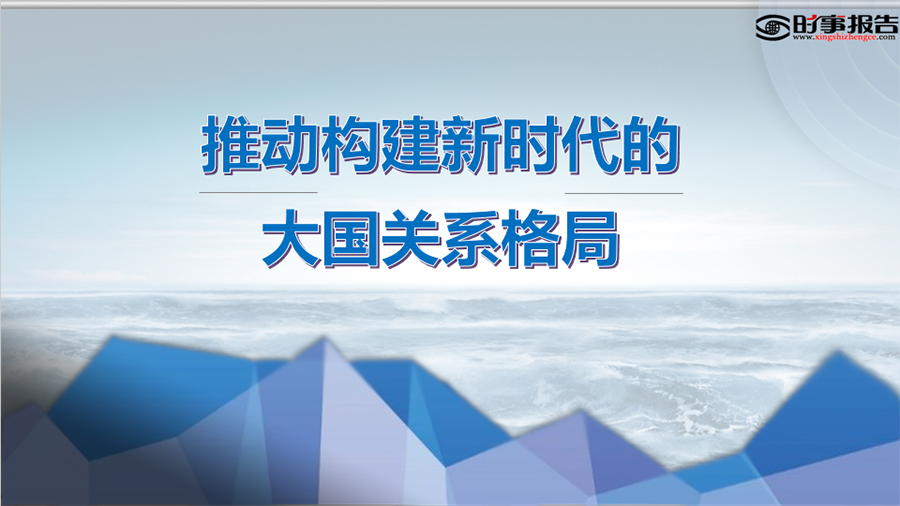 时事报告
www.xingshizhengce.com

推动构建新时代的
大国关系格局